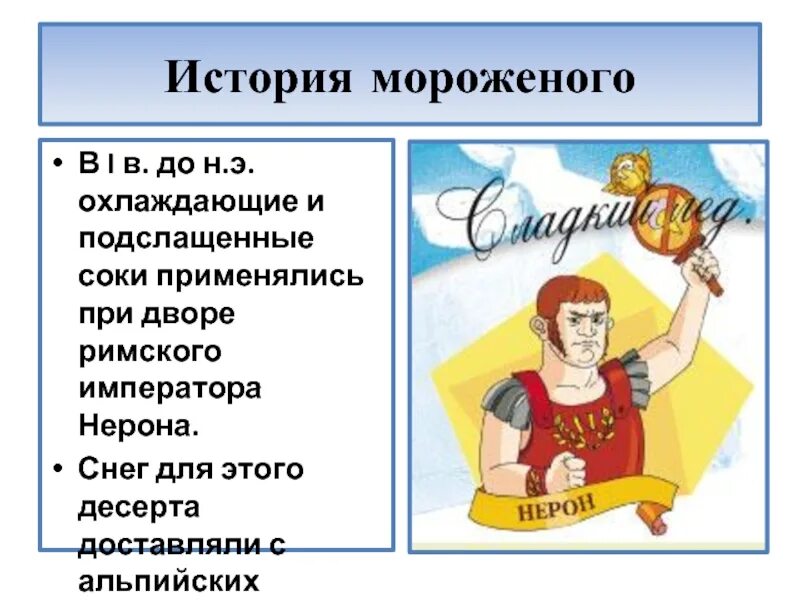 История мороженого

• В I в. до н.э. охлаждающие и подслащенные соки применялись при дворе римского императора Нерона.
• Снег для этого десерта доставляли с альпийских

Сладкий лед.

НЕРОН